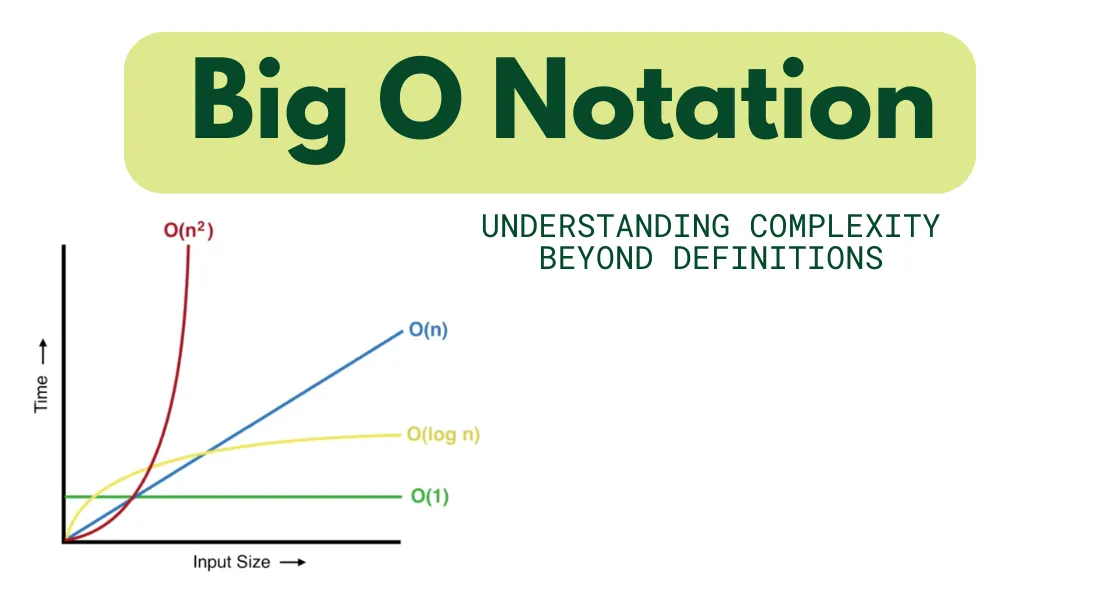 Big O Notation

UNDERSTANDING COMPLEXITY BEYOND DEFINITIONS

$O(n^2)$

$O(n)$

$O(\log n)$

$O(1)$

Time →

Input Size →